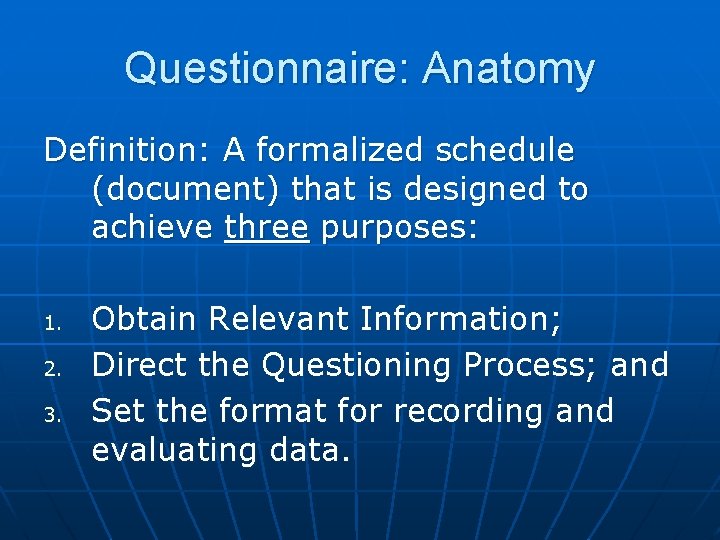 Questionnaire: Anatomy

Definition: A formalized schedule (document) that is designed to achieve three purposes:

1. Obtain Relevant Information;
2. Direct the Questioning Process; and
3. Set the format for recording and evaluating data.